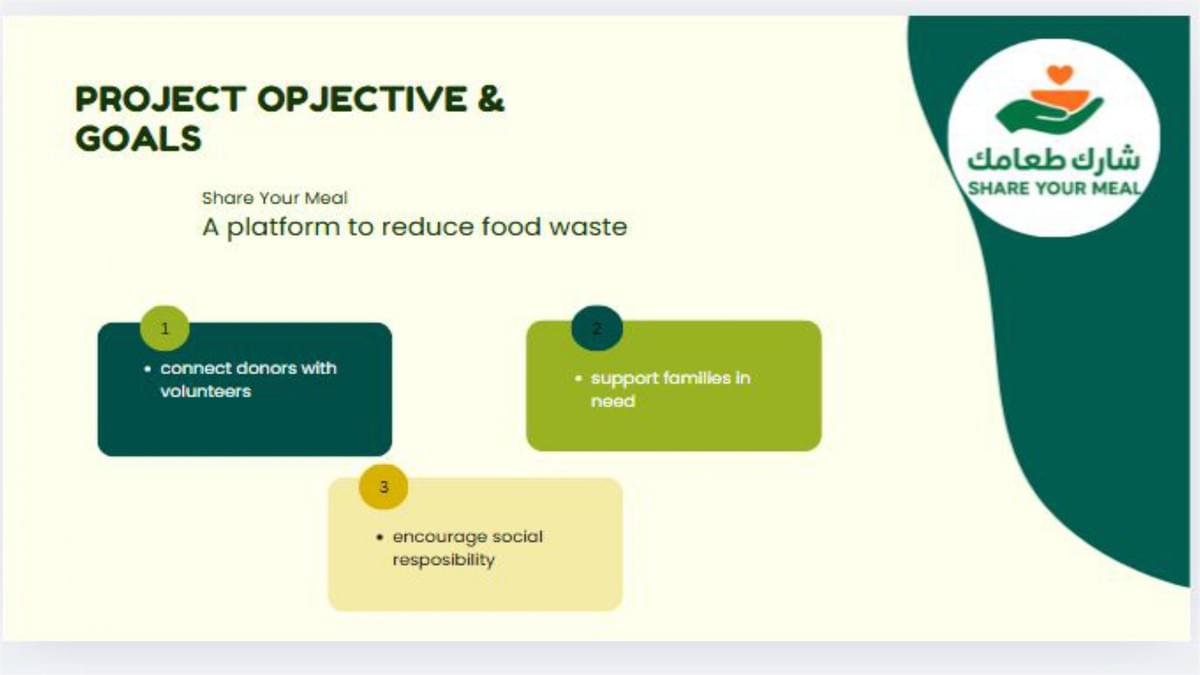 PROJECT OPJECTIVE & GOALS

شارك طعامك
SHARE YOUR MEAL

Share Your Meal
A platform to reduce food waste

1
• connect donors with volunteers

2
• support families in need

3
• encourage social resposibility